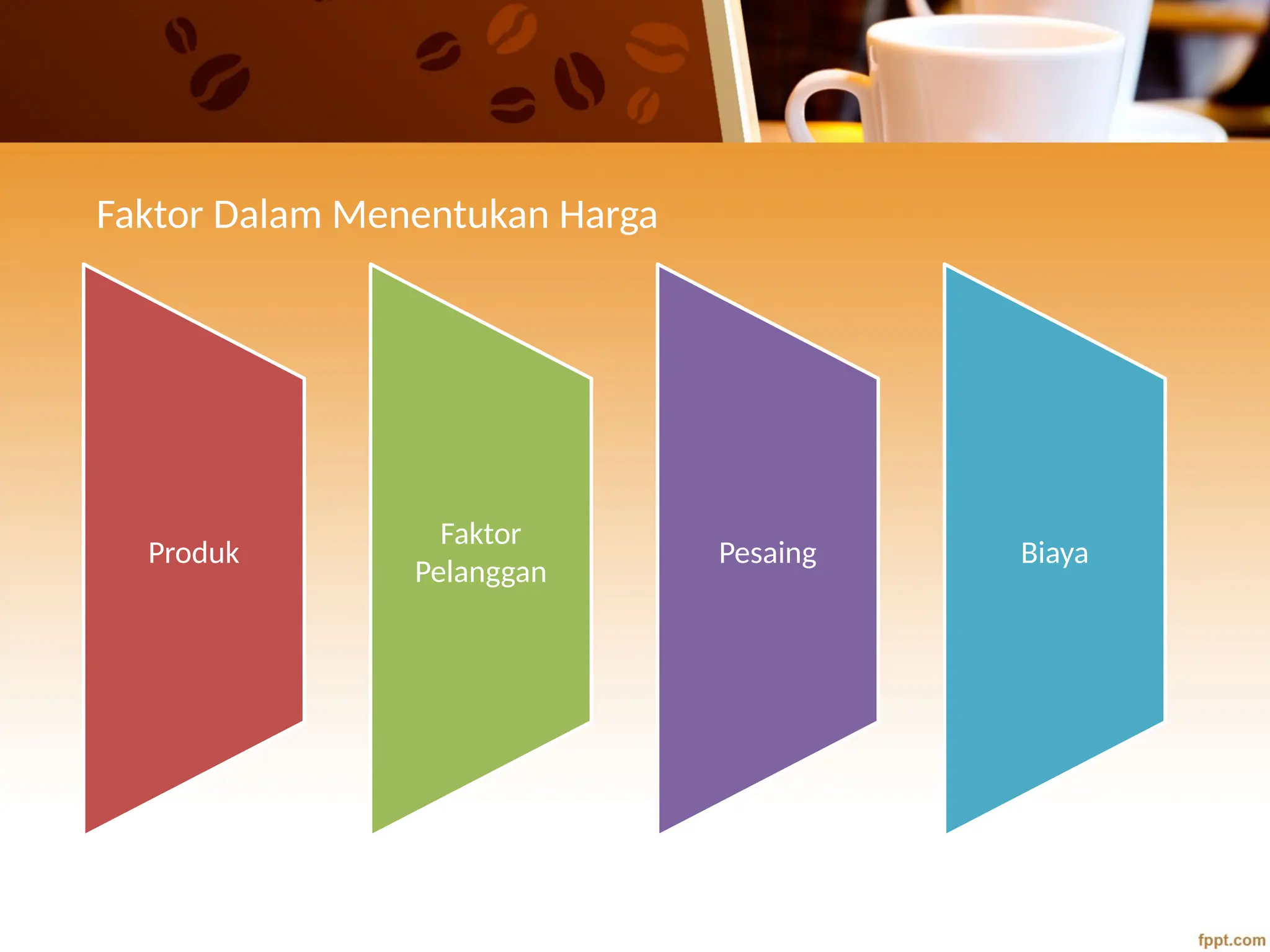 Faktor Dalam Menentukan Harga

Produk

Faktor Pelanggan

Pesaing

Biaya

fppt.com